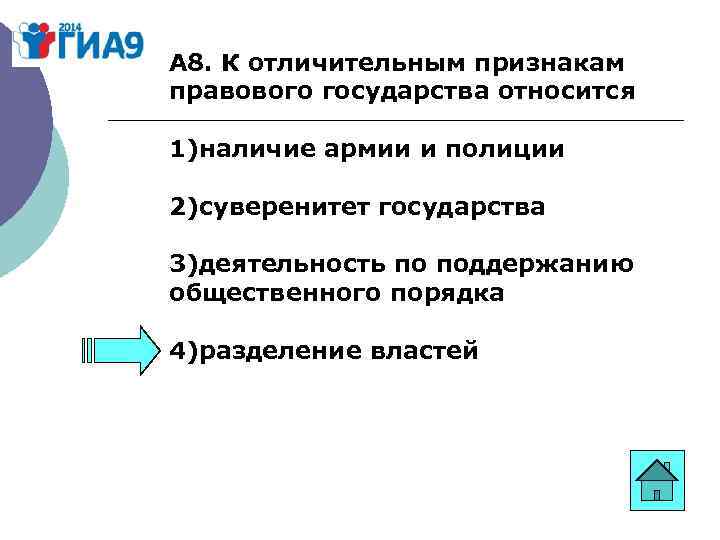 2014
ГИА9

А8. К отличительным признакам правового государства относится

1)наличие армии и полиции

2)суверенитет государства

3)деятельность по поддержанию общественного порядка

4)разделение властей